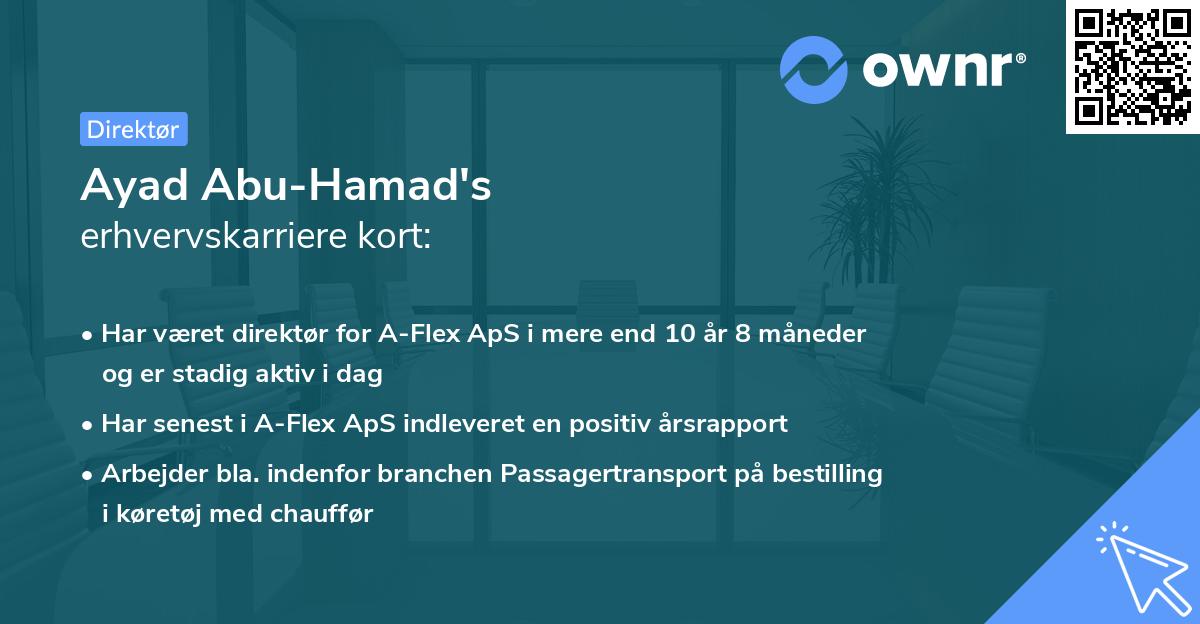 ownr®

Direktør

Ayad Abu-Hamad's
erhvervskarriere kort:

• Har været direktør for A-Flex ApS i mere end 10 år 8 måneder og er stadig aktiv i dag
• Har senest i A-Flex ApS indleveret en positiv årsrapport
• Arbejder bla. indenfor branchen Passagertransport på bestilling i køretøj med chauffør